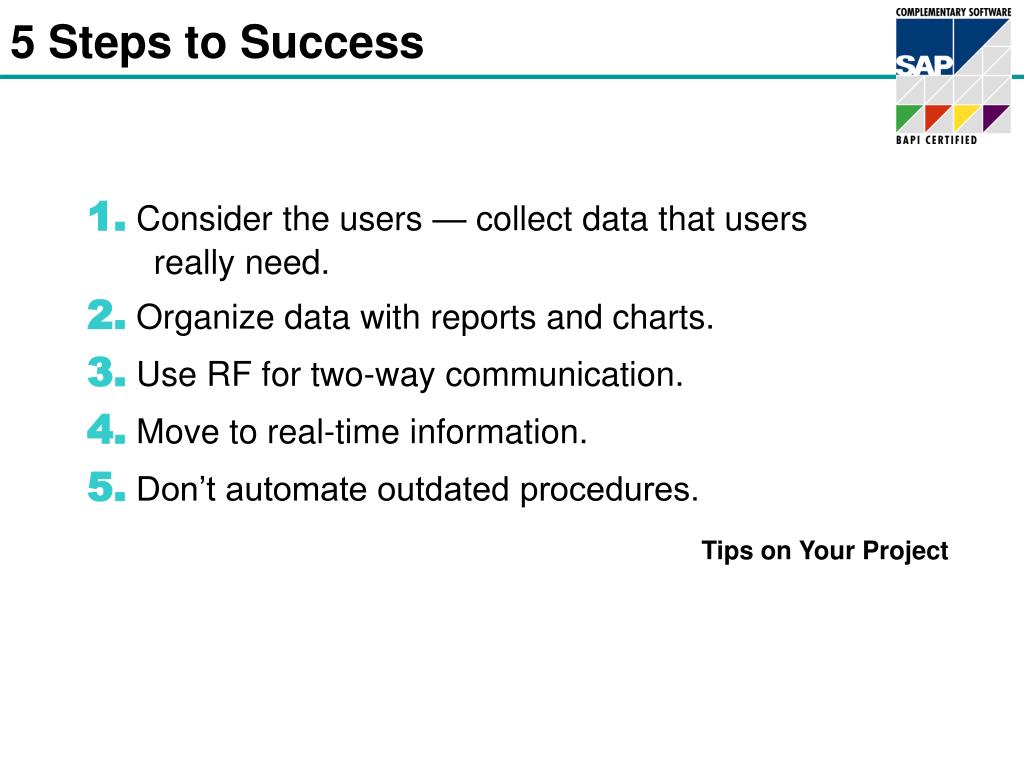 5 Steps to Success

COMPLEMENTARY SOFTWARE
SAP
BAPI CERTIFIED

1. Consider the users — collect data that users really need.
2. Organize data with reports and charts.
3. Use RF for two-way communication.
4. Move to real-time information.
5. Don’t automate outdated procedures.

Tips on Your Project